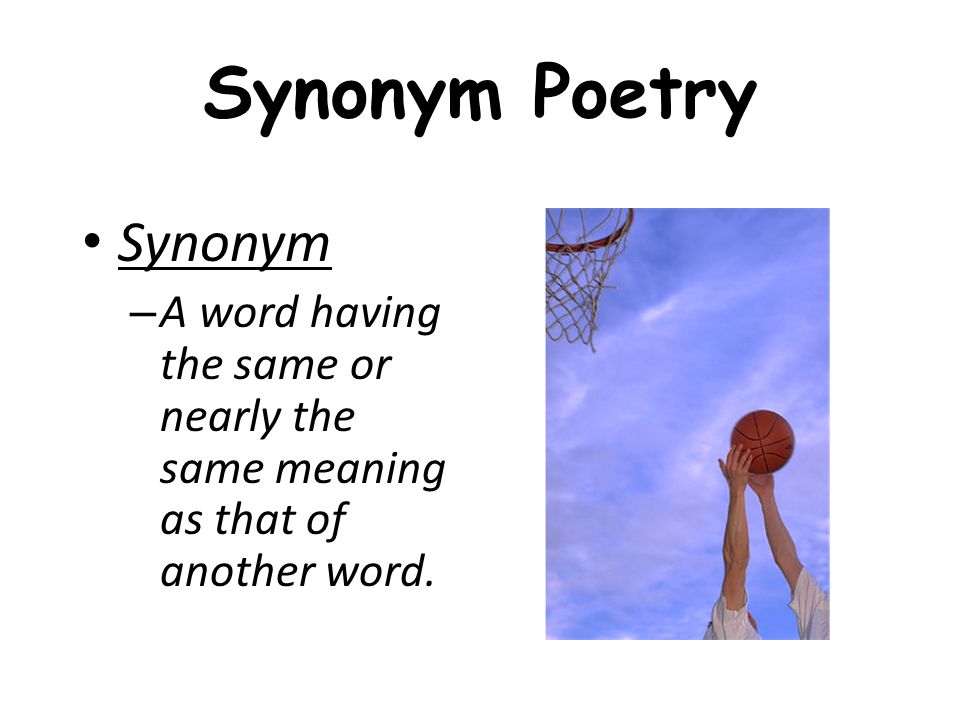 Synonym Poetry

• Synonym
– A word having the same or nearly the same meaning as that of another word.